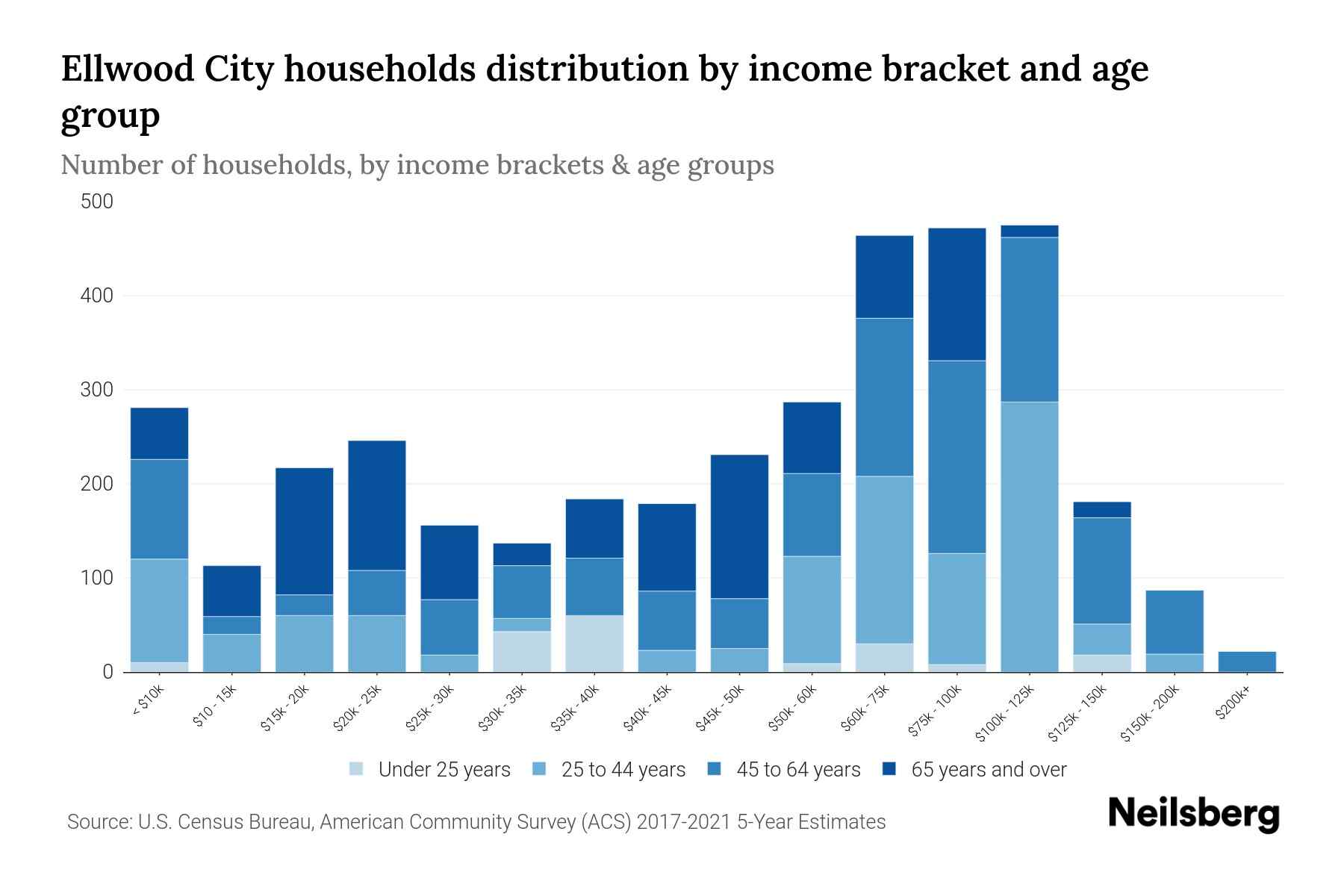 Ellwood City households distribution by income bracket and age group

Number of households, by income brackets & age groups

500
400
300
200
100
0

< $10k
$10 - 15k
$15k - 20k
$20k - 25k
$25k - 30k
$30k - 35k
$35k - 40k
$40k - 45k
$45k - 50k
$50k - 60k
$60k - 75k
$75k - 100k
$100k - 125k
$125k - 150k
$150k - 200k
$200k+

Under 25 years
25 to 44 years
45 to 64 years
65 years and over

Source: U.S. Census Bureau, American Community Survey (ACS) 2017-2021 5-Year Estimates

Neilsberg